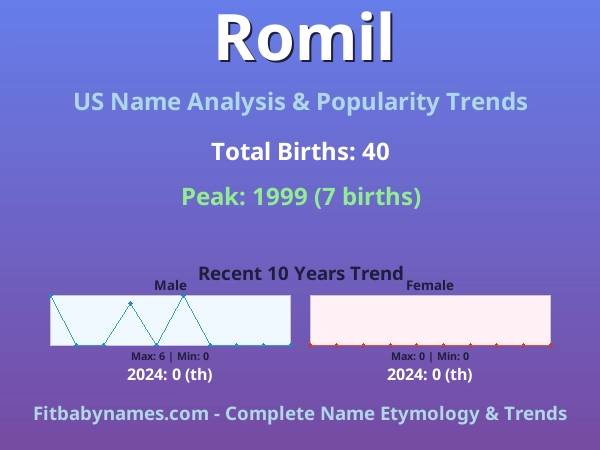 Romil

US Name Analysis & Popularity Trends

Total Births: 40

Peak: 1999 (7 births)

Recent 10 Years Trend

Male

Max: 6 | Min: 0

2024: 0 (th)

Female

Max: 0 | Min: 0

2024: 0 (th)

Fitbabynames.com - Complete Name Etymology & Trends